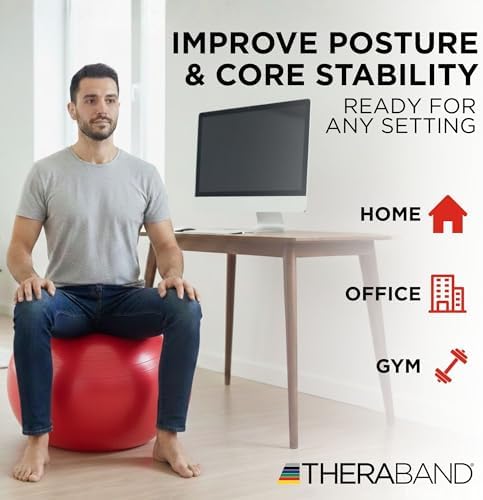 IMPROVE POSTURE & CORE STABILITY

READY FOR ANY SETTING

HOME

OFFICE

GYM

THERABAND®